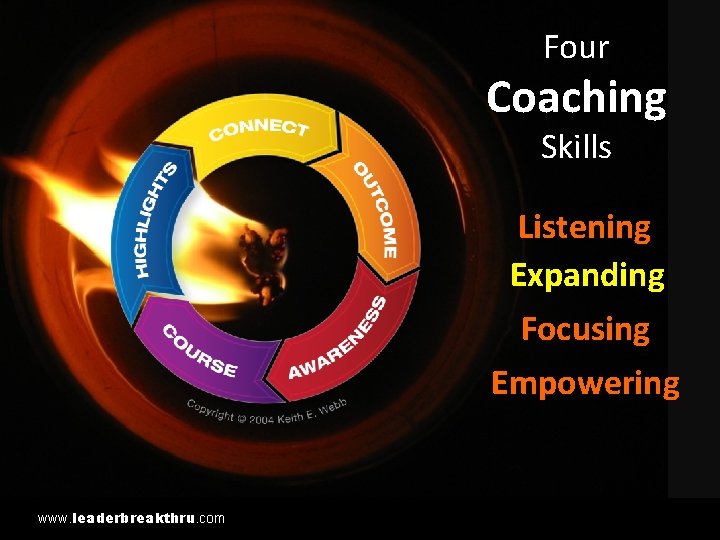 CONNECT
OUTCOME
AWARENESS
COURSE
HIGHLIGHTS

Copyright © 2004 Keith E. Webb

Four
Coaching
Skills

Listening
Expanding
Focusing
Empowering

www.leaderbreakthru.com